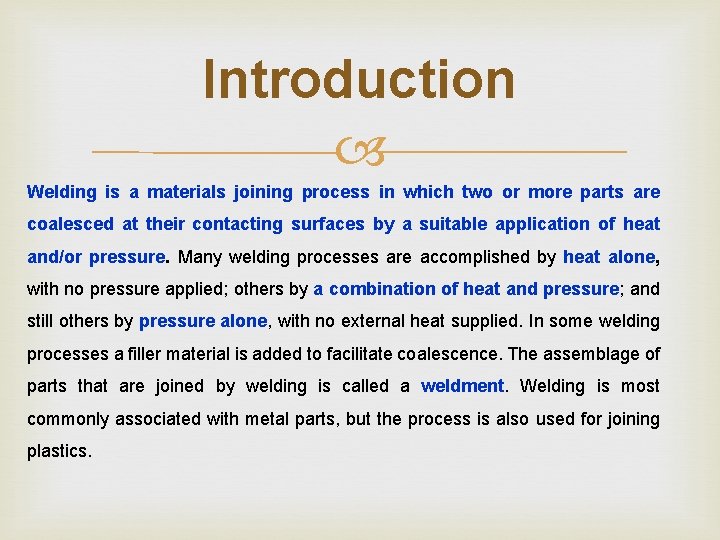 Introduction

Welding is a materials joining process in which two or more parts are coalesced at their contacting surfaces by a suitable application of heat and/or pressure. Many welding processes are accomplished by heat alone, with no pressure applied; others by a combination of heat and pressure; and still others by pressure alone, with no external heat supplied. In some welding processes a filler material is added to facilitate coalescence. The assemblage of parts that are joined by welding is called a weldment. Welding is most commonly associated with metal parts, but the process is also used for joining plastics.